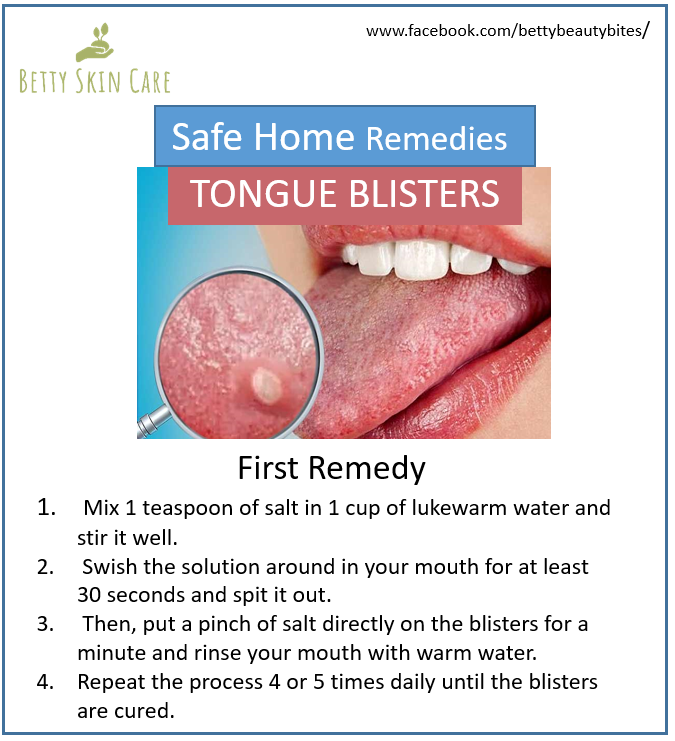 BETTY SKIN CARE

www.facebook.com/bettybeautybites/

Safe Home Remedies

TONGUE BLISTERS

First Remedy

1. Mix 1 teaspoon of salt in 1 cup of lukewarm water and stir it well.
2. Swish the solution around in your mouth for at least 30 seconds and spit it out.
3. Then, put a pinch of salt directly on the blisters for a minute and rinse your mouth with warm water.
4. Repeat the process 4 or 5 times daily until the blisters are cured.